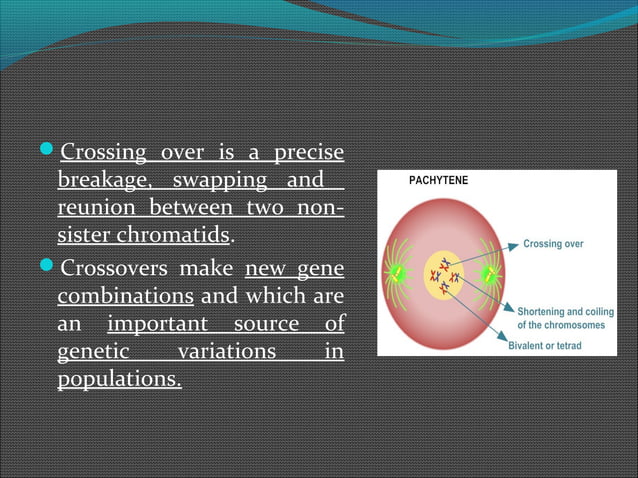 Crossing over is a precise breakage, swapping and reunion between two non-sister chromatids.

Crossovers make new gene combinations and which are an important source of genetic variations in populations.

PACHYTENE

Crossing over

Shortening and coiling of the chromosomes

Bivalent or tetrad